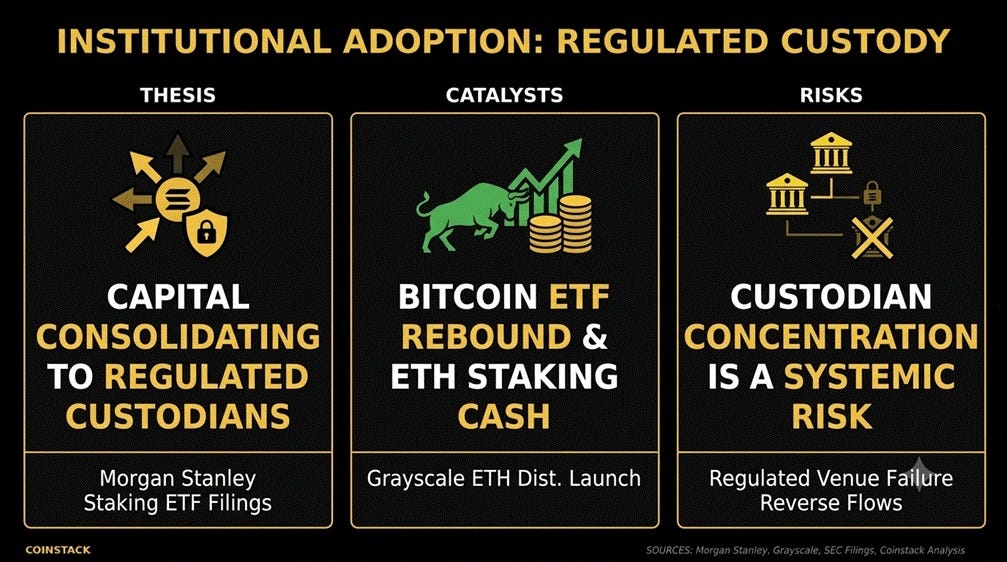 INSTITUTIONAL ADOPTION: REGULATED CUSTODY

THESIS

CAPITAL CONSOLIDATING TO REGULATED CUSTODIANS

Morgan Stanley Staking ETF Filings

CATALYSTS

BITCOIN ETF REBOUND & ETH STAKING CASH

Grayscale ETH Dist. Launch

RISKS

CUSTODIAN CONCENTRATION IS A SYSTEMIC RISK

Regulated Venue Failure Reverse Flows

COINSTACK

SOURCES: Morgan Stanley, Grayscale, SEC Filings, Coinstack Analysis